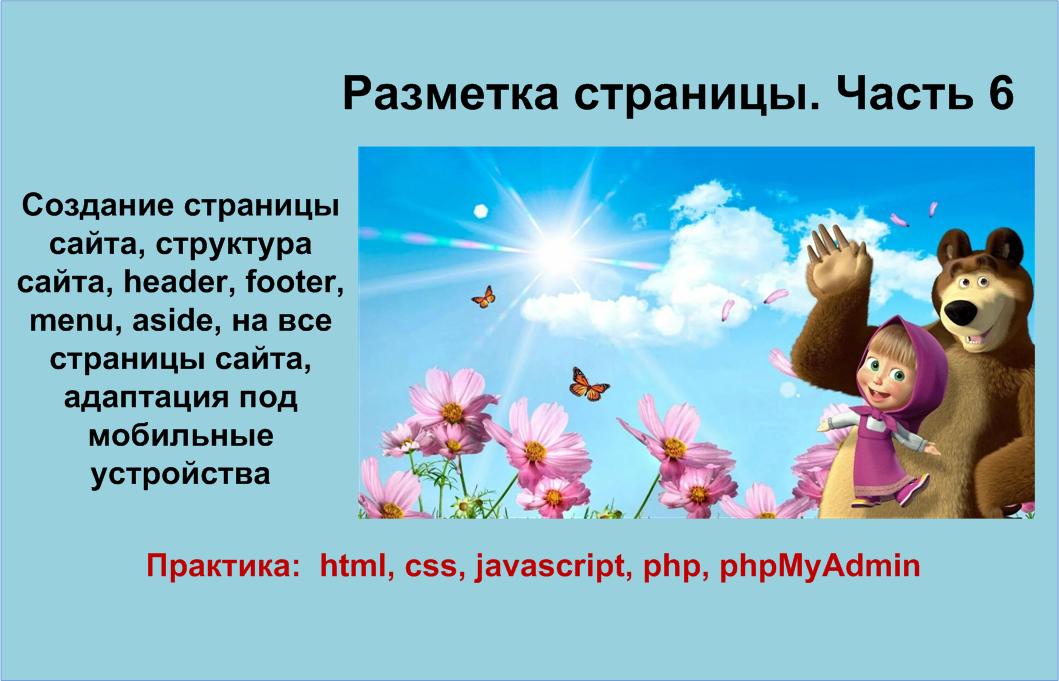 Разметка страницы. Часть 6

Создание страницы сайта, структура сайта, header, footer, menu, aside, на все страницы сайта, адаптация под мобильные устройства

Практика: html, css, javascript, php, phpMyAdmin